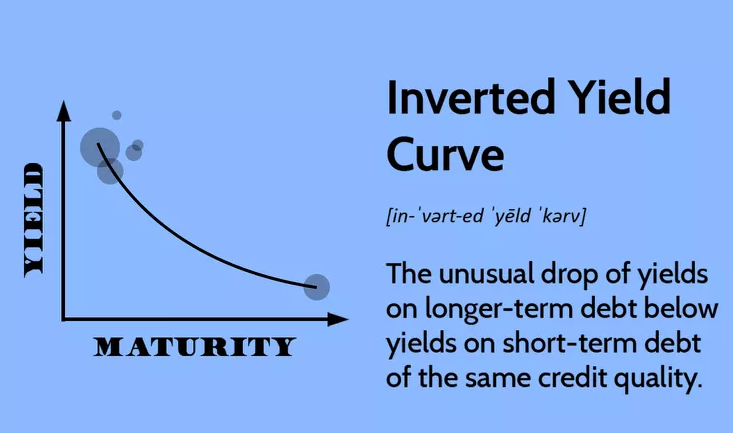 YIELD

MATURITY

Inverted Yield Curve

[in-ˈvərt-ed ˈyēld ˈkərv]

The unusual drop of yields on longer-term debt below yields on short-term debt of the same credit quality.